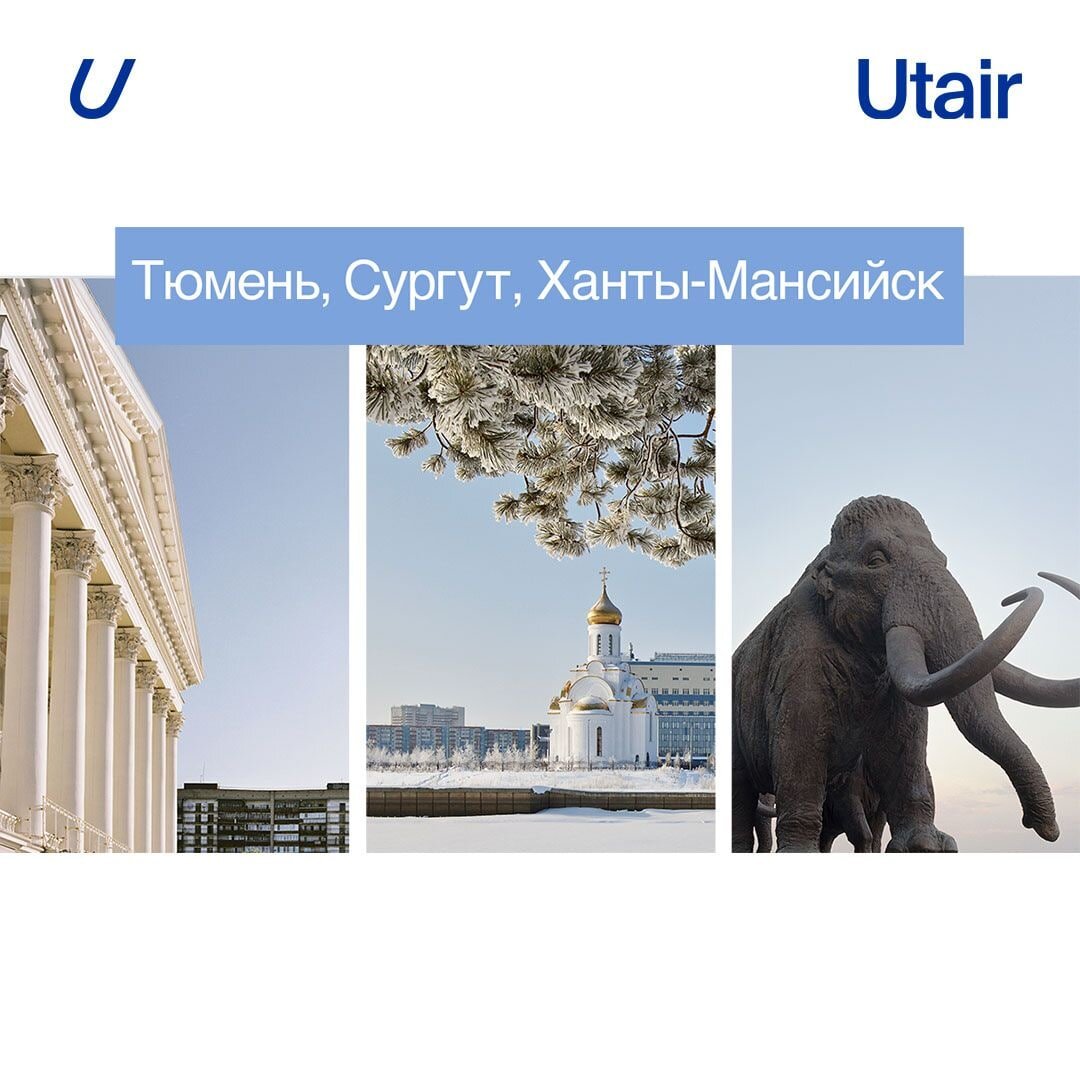 U

Utair

Тюмень, Сургут, Ханты-Мансийск